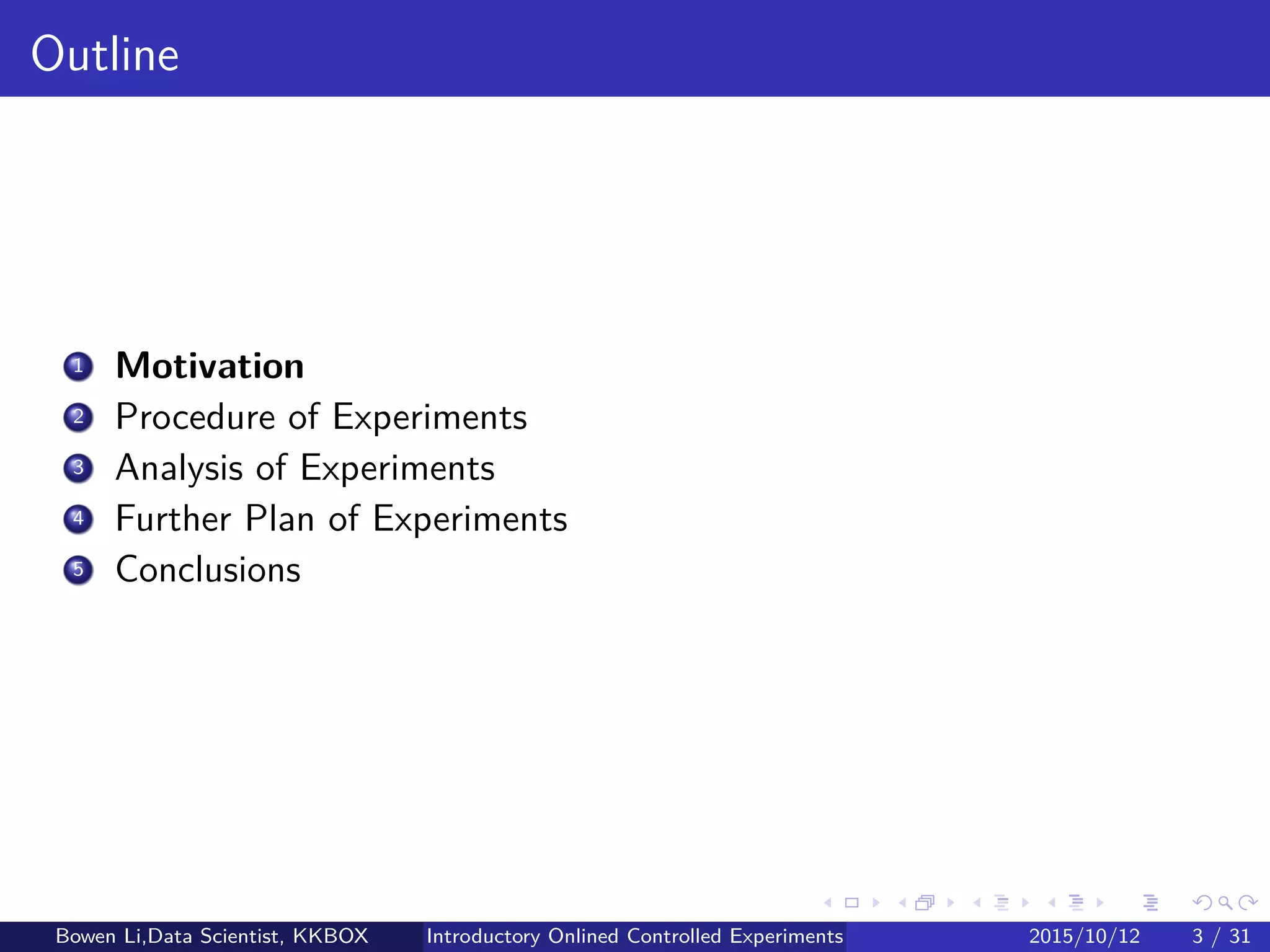 Outline

1 Motivation
2 Procedure of Experiments
3 Analysis of Experiments
4 Further Plan of Experiments
5 Conclusions

Bowen Li,Data Scientist, KKBOX
Introductory Onlined Controlled Experiments
2015/10/12
3 / 31